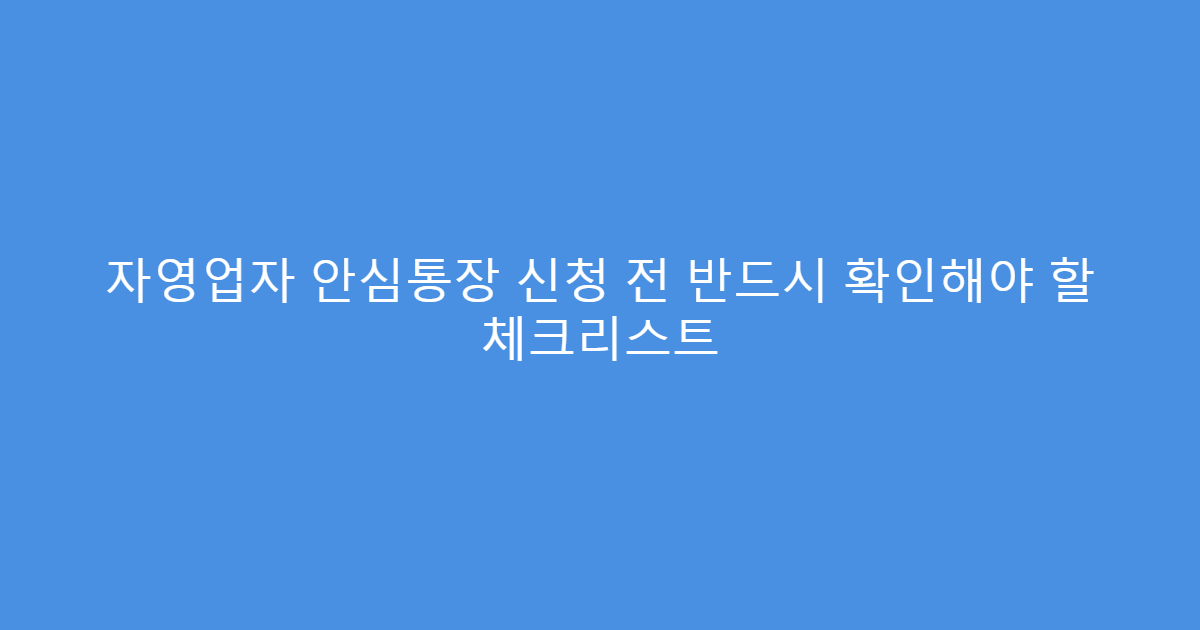 자영업자 안심통장 신청 전 반드시 확인해야 할 체크리스트